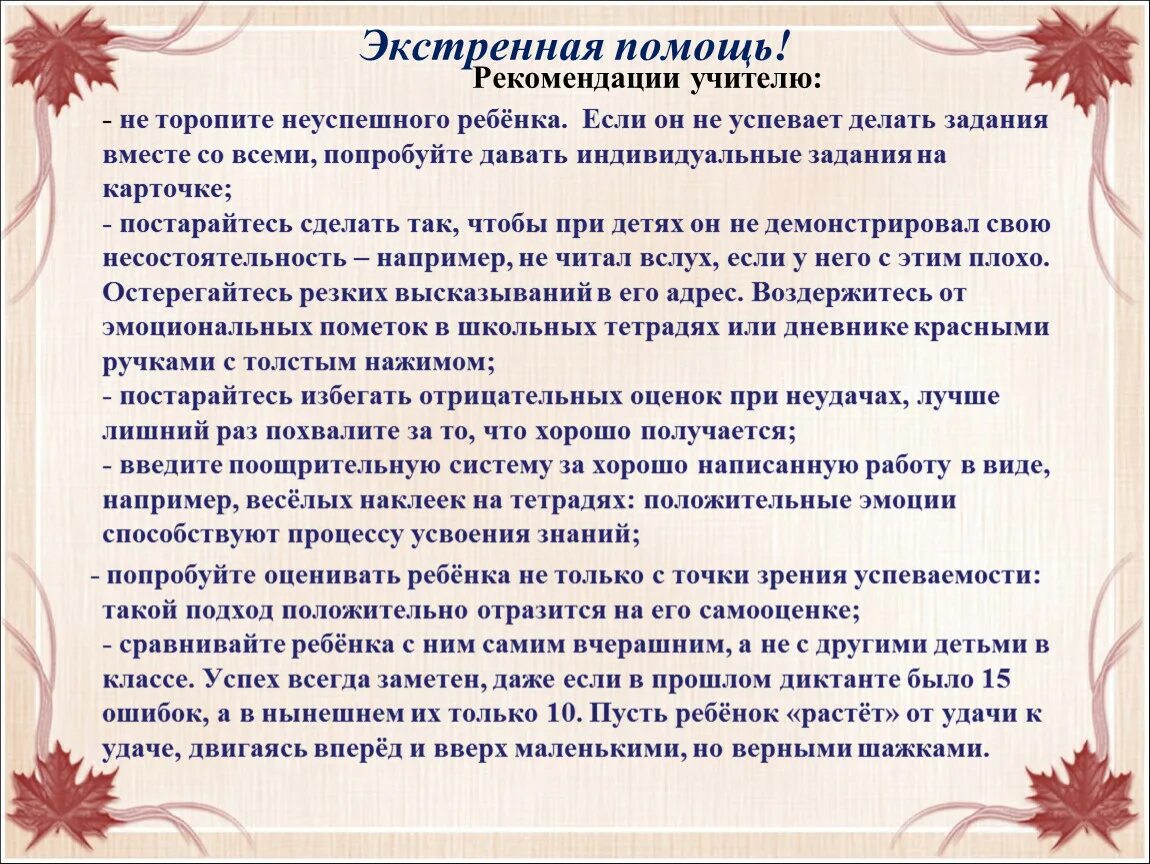 Экстренная помощь!
Рекомендации учителю:

- не торопите неуспешного ребёнка. Если он не успевает делать задания вместе со всеми, попробуйте давать индивидуальные задания на карточке;
- постарайтесь сделать так, чтобы при детях он не демонстрировал свою несостоятельность – например, не читал вслух, если у него с этим плохо. Остерегайтесь резких высказываний в его адрес. Воздержитесь от эмоциональных пометок в школьных тетрадях или дневнике красными ручками с толстым нажимом;
- постарайтесь избегать отрицательных оценок при неудачах, лучше лишний раз похвалите за то, что хорошо получается;
- введите поощрительную систему за хорошо написанную работу в виде, например, весёлых наклеек на тетрадях: положительные эмоции способствуют процессу усвоения знаний;

- попробуйте оценивать ребёнка не только с точки зрения успеваемости: такой подход положительно отразится на его самооценке;
- сравнивайте ребёнка с ним самим вчерашним, а не с другими детьми в классе. Успех всегда заметен, даже если в прошлом диктанте было 15 ошибок, а в нынешнем их только 10. Пусть ребёнок «растёт» от удачи к удаче, двигаясь вперёд и вверх маленькими, но верными шажками.